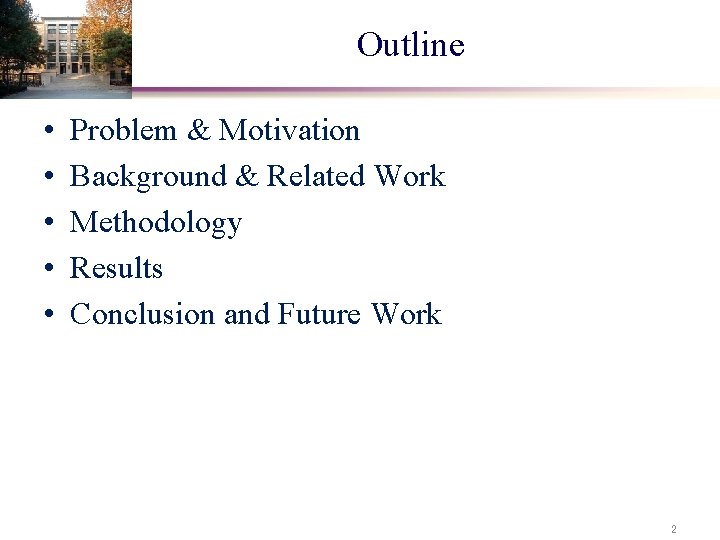 Outline

• Problem & Motivation
• Background & Related Work
• Methodology
• Results
• Conclusion and Future Work

2